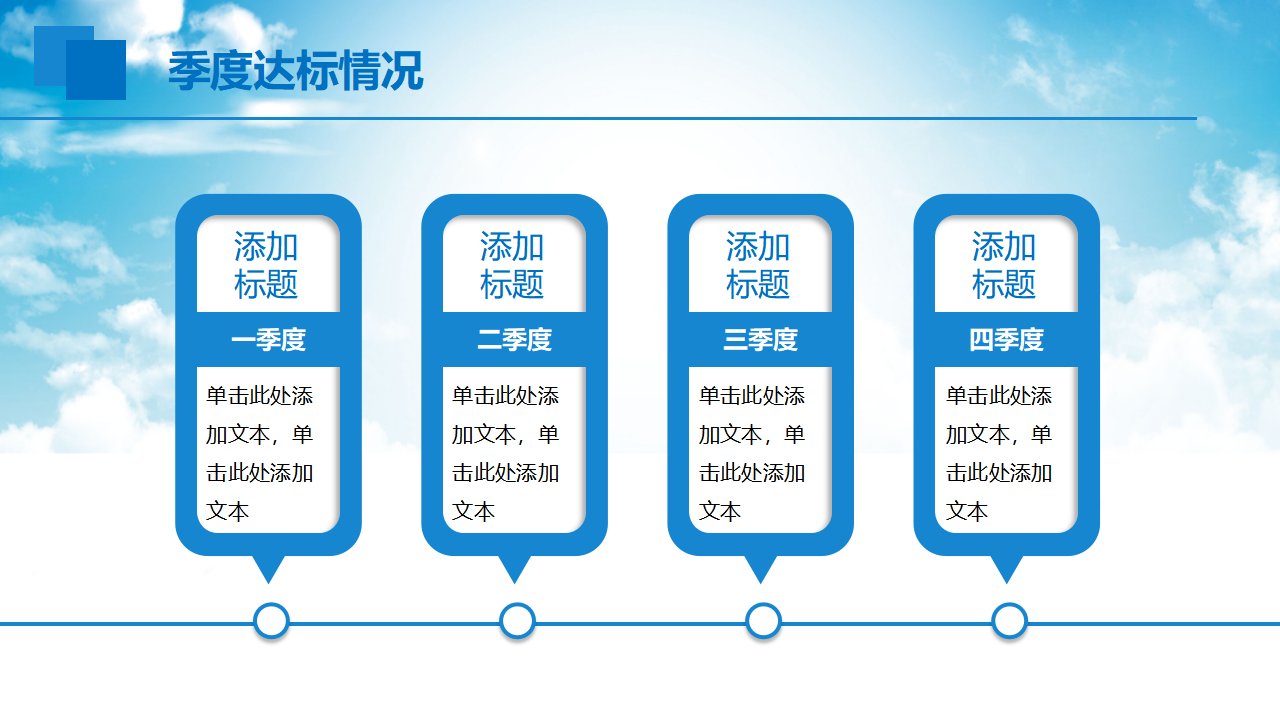 季度达标情况

添加标题

一季度

单击此处添加文本，单击此处添加文本

添加标题

二季度

单击此处添加文本，单击此处添加文本

添加标题

三季度

单击此处添加文本，单击此处添加文本

添加标题

四季度

单击此处添加文本，单击此处添加文本